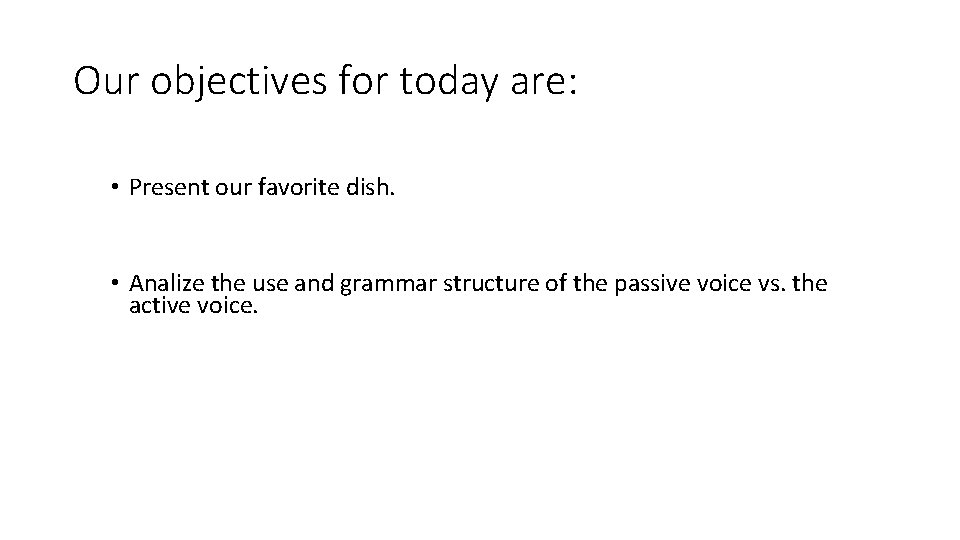 Our objectives for today are:

• Present our favorite dish.

• Analize the use and grammar structure of the passive voice vs. the active voice.